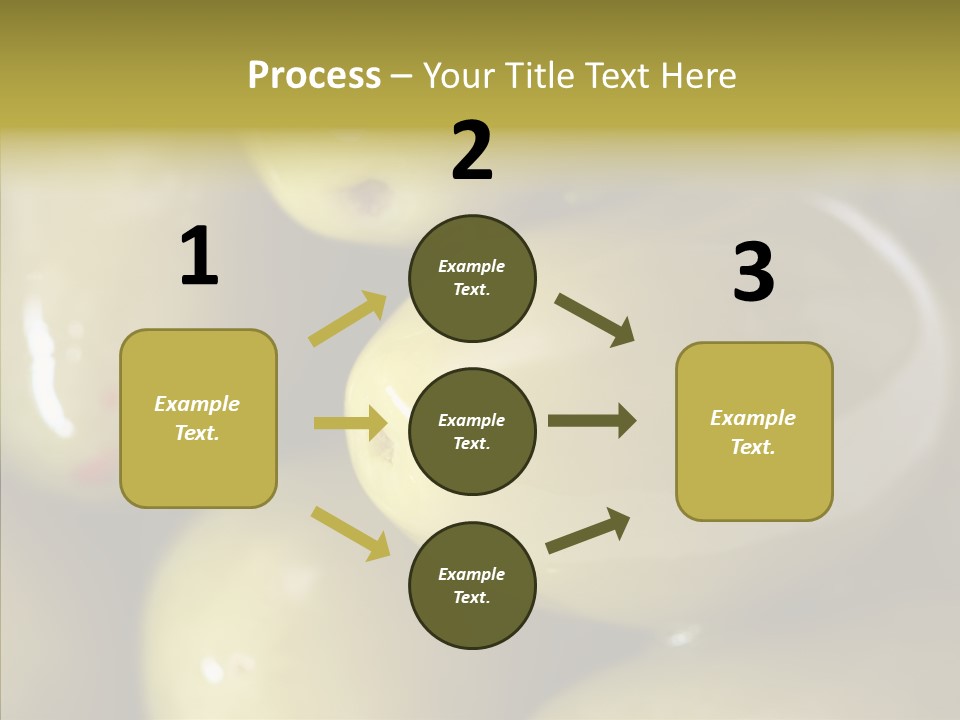 Process – Your Title Text Here

1

Example Text.

2

Example Text.

Example Text.

Example Text.

3

Example Text.